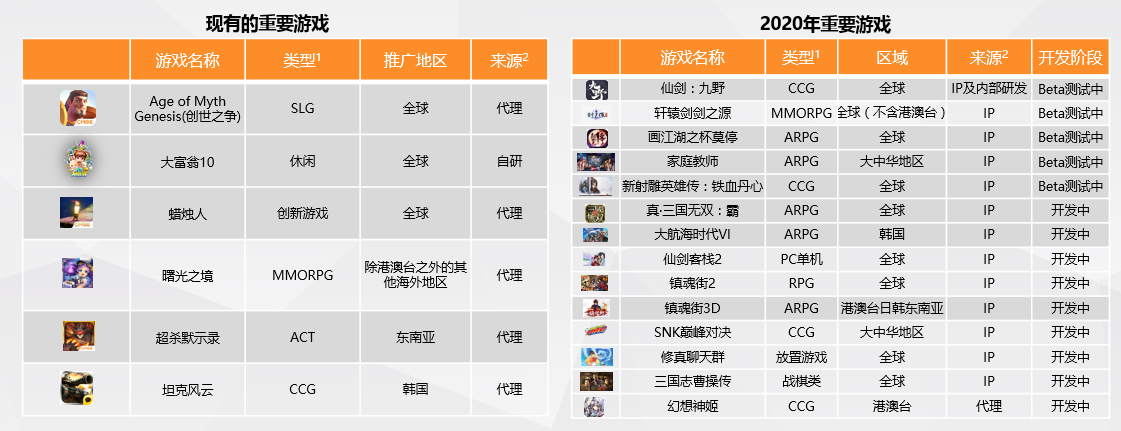 现有的重要游戏

| | 游戏名称 | 类型$^1$ | 推广地区 | 来源$^2$ |
|---|---|---|---|---|
| | Age of Myth Genesis(创世之争) | SLG | 全球 | 代理 |
| | 大富翁10 | 休闲 | 全球 | 自研 |
| | 蜡烛人 | 创新游戏 | 全球 | 代理 |
| | 曙光之境 | MMORPG | 除港澳台之外的其他海外地区 | 代理 |
| | 超杀默示录 | ACT | 东南亚 | 代理 |
| | 坦克风云 | CCG | 韩国 | 代理 |

2020年重要游戏

| | 游戏名称 | 类型$^1$ | 区域 | 来源$^2$ | 开发阶段 |
|---|---|---|---|---|---|
| | 仙剑：九野 | CCG | 全球 | IP及内部研发 | Beta测试中 |
| | 轩辕剑剑之源 | MMORPG | 全球（不含港澳台） | IP | Beta测试中 |
| | 画江湖之杯莫停 | ARPG | 全球 | IP | Beta测试中 |
| | 家庭教师 | ARPG | 大中华地区 | IP | Beta测试中 |
| | 新射雕英雄传：铁血丹心 | CCG | 全球 | IP | Beta测试中 |
| | 真·三国无双：霸 | ARPG | 全球 | IP | 开发中 |
| | 大航海时代VI | ARPG | 韩国 | IP | 开发中 |
| | 仙剑客栈2 | PC单机 | 全球 | IP | 开发中 |
| | 镇魂街2 | RPG | 全球 | IP | 开发中 |
| | 镇魂街3D | ARPG | 港澳台日韩东南亚 | IP | 开发中 |
| | SNK巅峰对决 | CCG | 大中华地区 | IP | 开发中 |
| | 修真聊天群 | 放置游戏 | 全球 | IP | 开发中 |
| | 三国志曹操传 | 战棋类 | 全球 | IP | 开发中 |
| | 幻想神姬 | CCG | 港澳台 | 代理 | 开发中 |